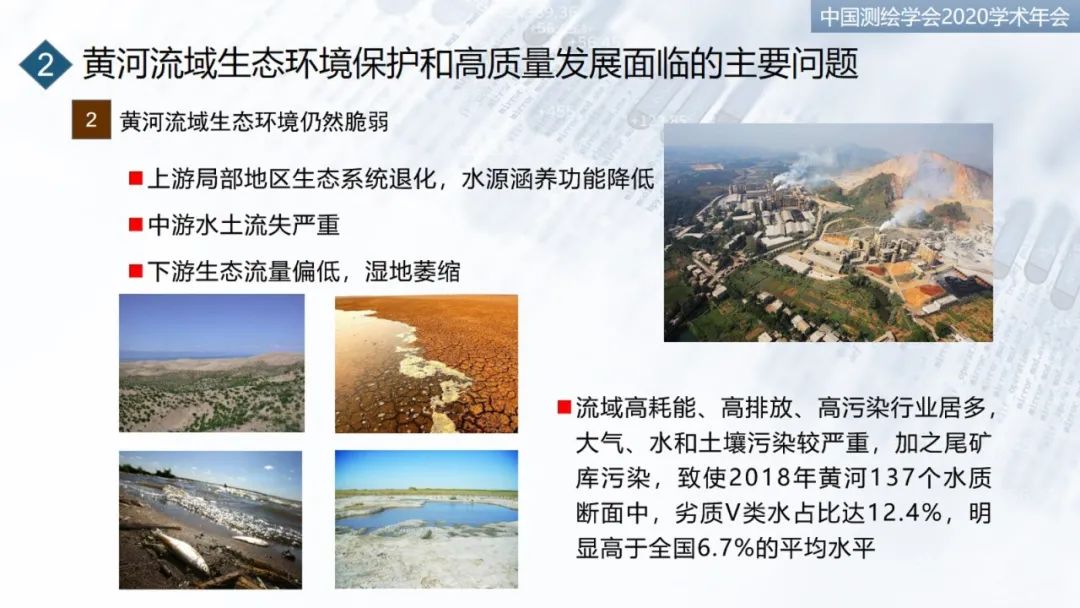 中国测绘学会2020学术年会

2 黄河流域生态环境保护和高质量发展面临的主要问题

2 黄河流域生态环境仍然脆弱

■ 上游局部地区生态系统退化，水源涵养功能降低

■ 中游水土流失严重

■ 下游生态流量偏低，湿地萎缩

■ 流域高耗能、高排放、高污染行业居多，大气、水和土壤污染较严重，加之尾矿库污染，致使2018年黄河137个水质断面中，劣质V类水占比达12.4%，明显高于全国6.7%的平均水平